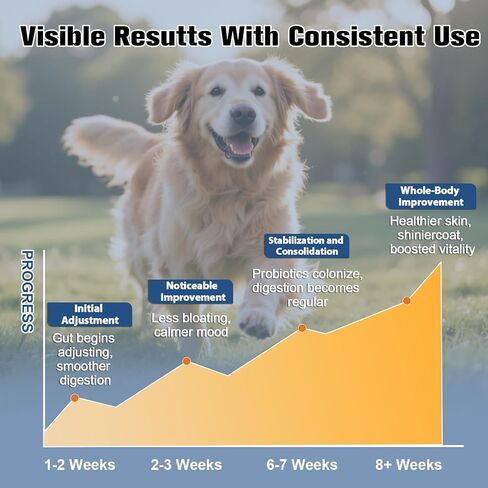 Visible Resutts With Consistent Use

PROGRESS

Initial Adjustment
Gut begins adjusting, smoother digestion

Noticeable Improvement
Less bloating, calmer mood

Stabilization and Consolidation
Probiotics colonize, digestion becomes regular

Whole-Body Improvement
Healthier skin, shiniercoat, boosted vitality

1-2 Weeks
2-3 Weeks
6-7 Weeks
8+ Weeks